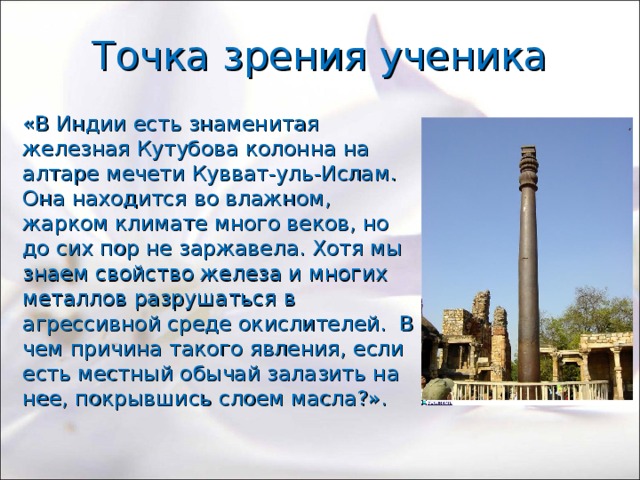 Точка зрения ученика

«В Индии есть знаменитая железная Кутубова колонна на алтаре мечети Кувват-уль-Ислам. Она находится во влажном, жарком климате много веков, но до сих пор не заржавела. Хотя мы знаем свойство железа и многих металлов разрушаться в агрессивной среде окислителей. В чем причина такого явления, если есть местный обычай залазить на нее, покрывшись слоем масла?».